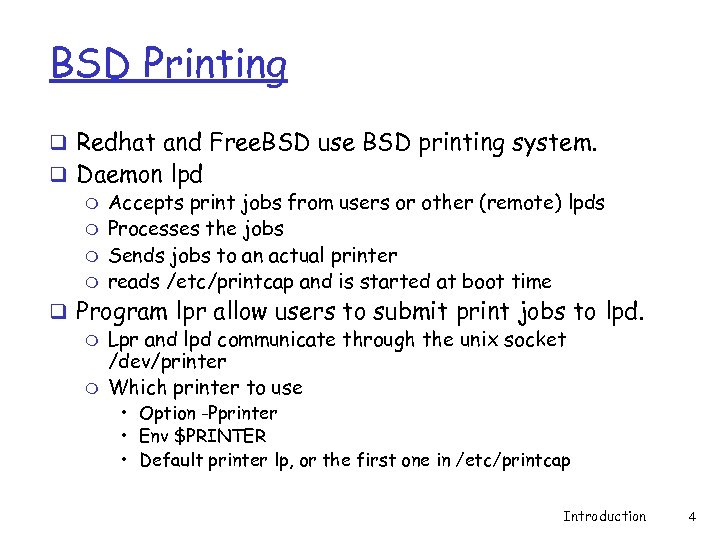 BSD Printing

❑ Redhat and FreeBSD use BSD printing system.
❑ Daemon lpd
○ Accepts print jobs from users or other (remote) lpds
○ Processes the jobs
○ Sends jobs to an actual printer
○ reads /etc/printcap and is started at boot time
❑ Program lpr allow users to submit print jobs to lpd.
○ Lpr and lpd communicate through the unix socket /dev/printer
○ Which printer to use
• Option -Pprinter
• Env \$PRINTER
• Default printer lp, or the first one in /etc/printcap

Introduction 4